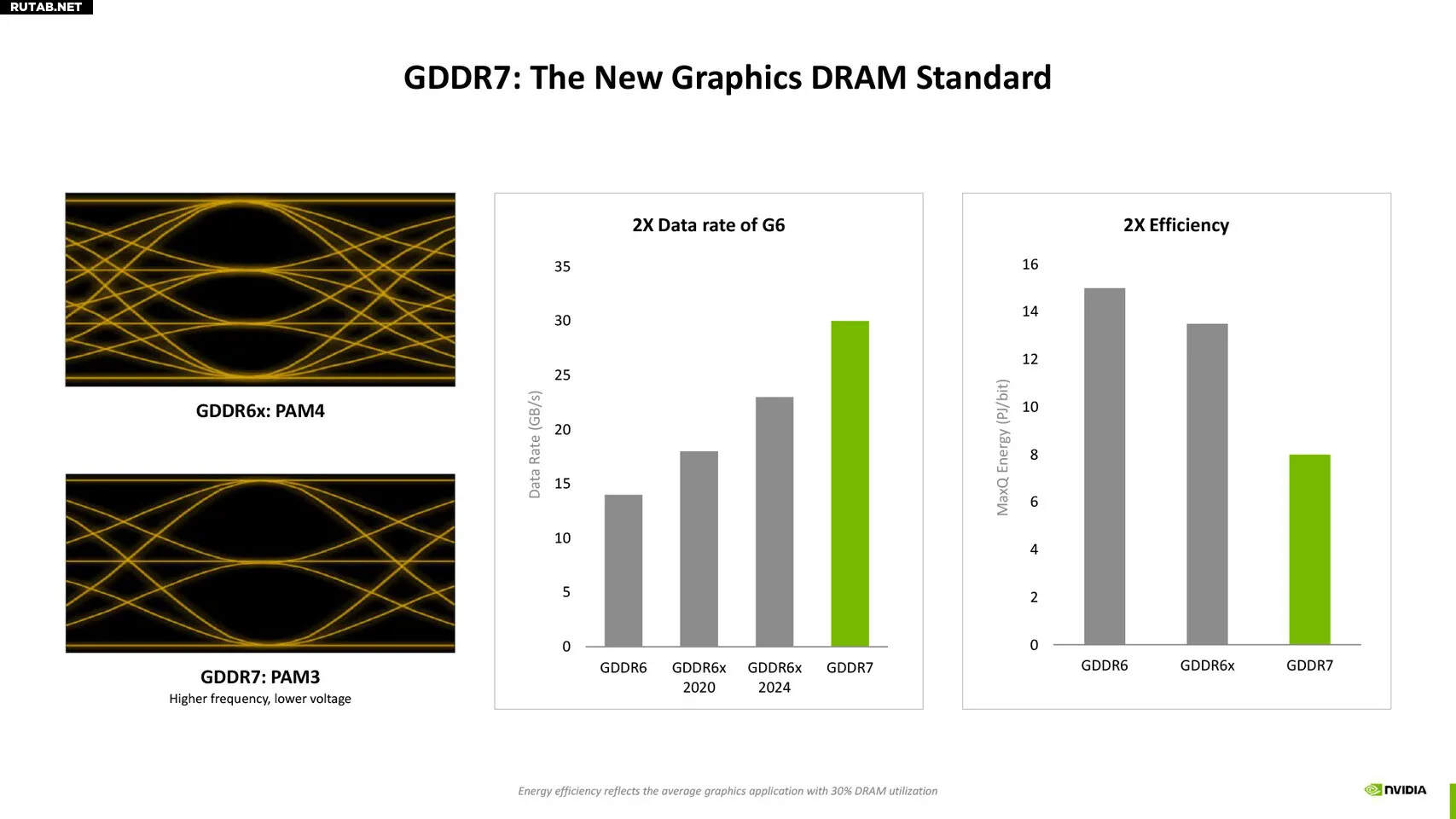 RUTAB.NET

GDDR7: The New Graphics DRAM Standard

GDDR6x: PAM4

GDDR7: PAM3
Higher frequency, lower voltage

2X Data rate of G6

Data Rate (GB/s)

35
30
25
20
15
10
5
0

GDDR6
GDDR6x 2020
GDDR6x 2024
GDDR7

2X Efficiency

MaxQ Energy (PJ/bit)

16
14
12
10
8
6
4
2
0

GDDR6
GDDR6x
GDDR7

Energy efficiency reflects the average graphics application with 30% DRAM utilization

NVIDIA